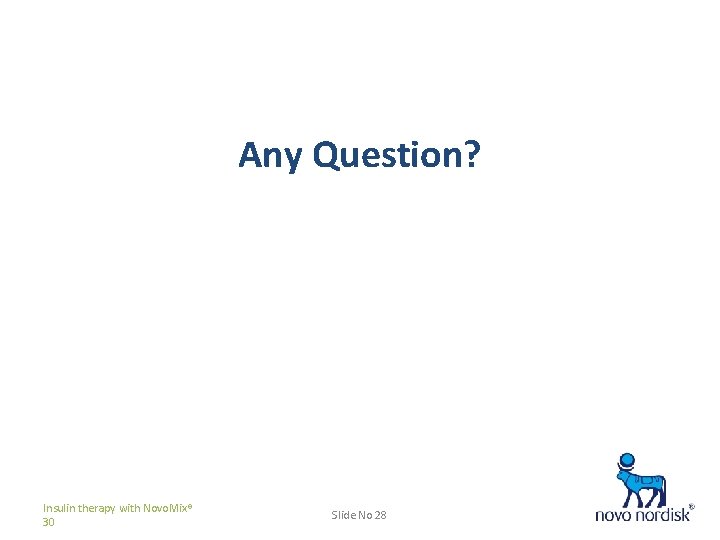 Any Question?

Insulin therapy with NovoMix® 30

Slide No 28

novo nordisk®